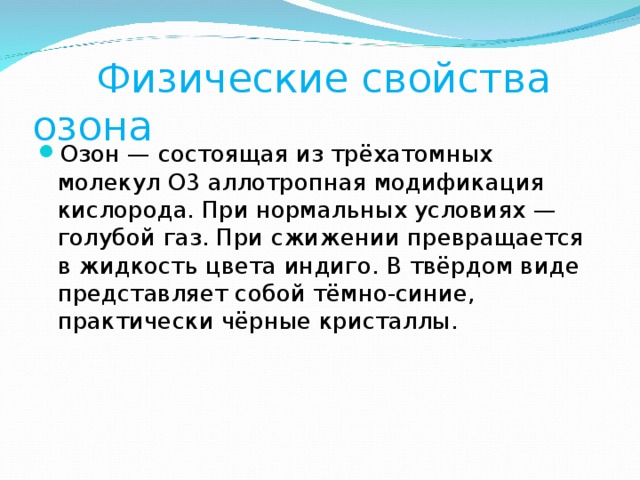 Физические свойства озона

Озон — состоящая из трёхатомных молекул O3 аллотропная модификация кислорода. При нормальных условиях — голубой газ. При сжижении превращается в жидкость цвета индиго. В твёрдом виде представляет собой тёмно-синие, практически чёрные кристаллы.